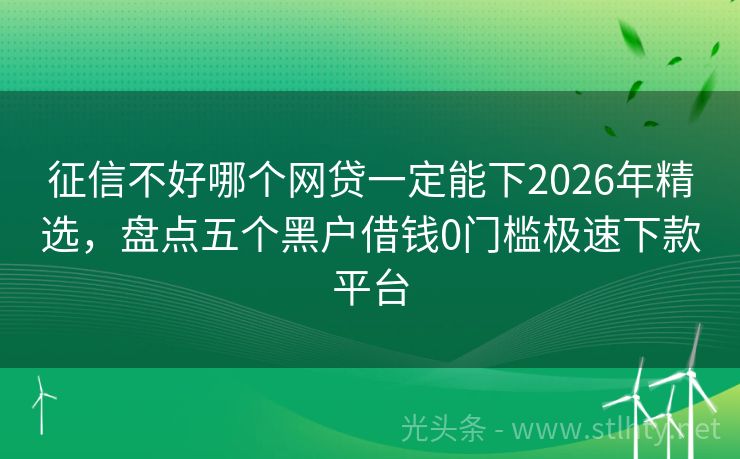 征信不好哪个网贷一定能下2026年精选，盘点五个黑户借钱0门槛极速下款平台

光头条 - www.stlhty.net